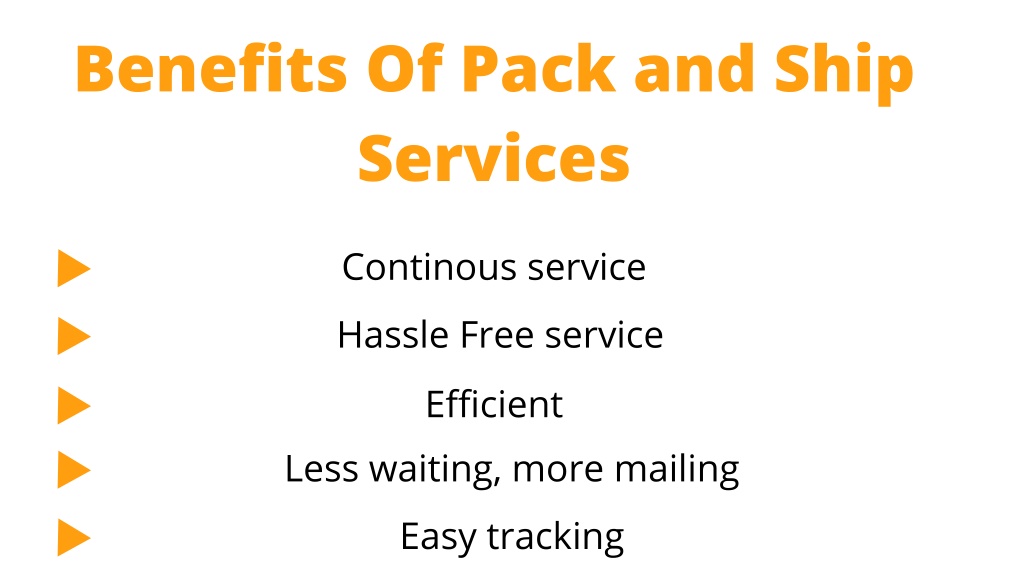 Benefits Of Pack and Ship Services

Continous service

Hassle Free service

Efficient

Less waiting, more mailing

Easy tracking